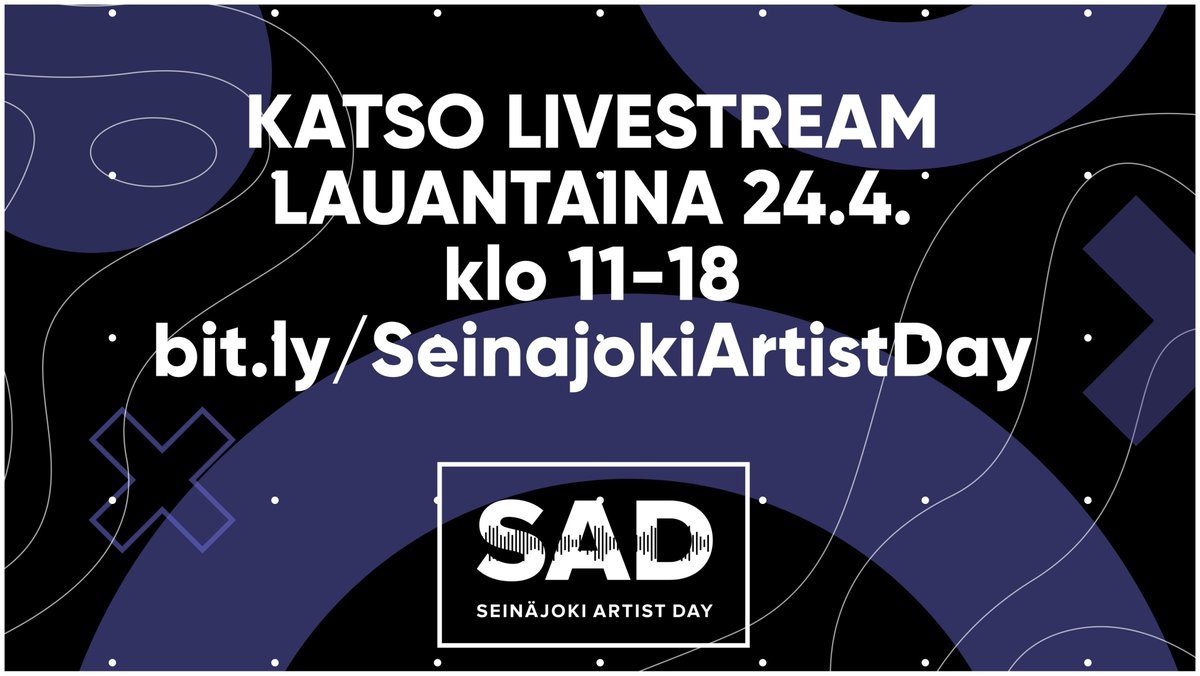 KATSO LIVESTREAM
LAUANTAINA 24.4.
klo 11-18
bit.ly/SeinajokiArtistDay

SAD
SEINÄJOKI ARTIST DAY